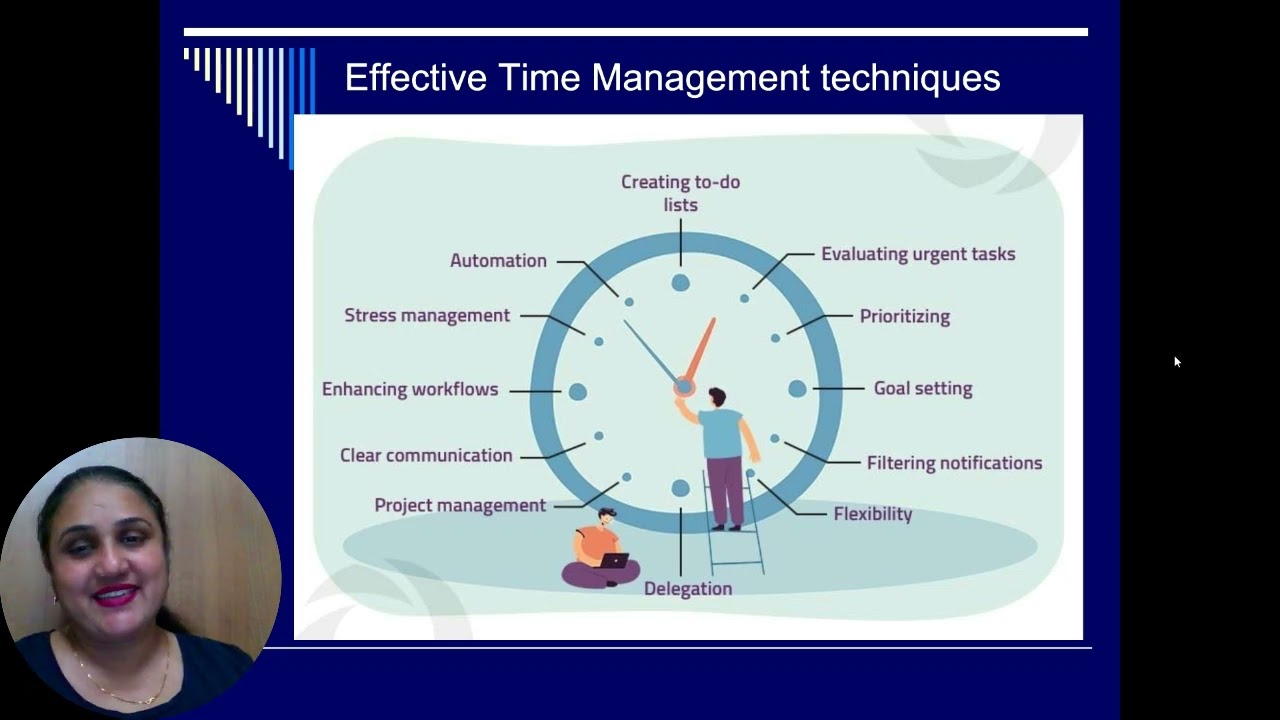 Effective Time Management techniques

Creating to-do lists

Evaluating urgent tasks

Prioritizing

Goal setting

Filtering notifications

Flexibility

Delegation

Project management

Clear communication

Enhancing workflows

Stress management

Automation